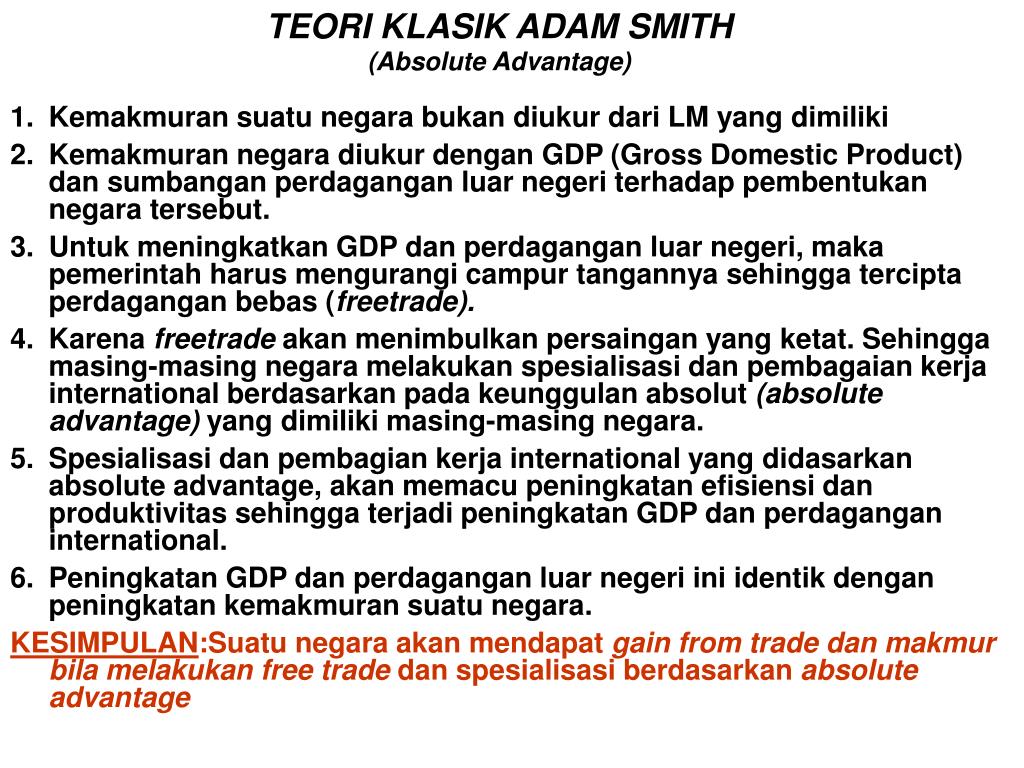 TEORI KLASIK ADAM SMITH
(Absolute Advantage)

1. Kemakmuran suatu negara bukan diukur dari LM yang dimiliki
2. Kemakmuran negara diukur dengan GDP (Gross Domestic Product) dan sumbangan perdagangan luar negeri terhadap pembentukan negara tersebut.
3. Untuk meningkatkan GDP dan perdagangan luar negeri, maka pemerintah harus mengurangi campur tangannya sehingga tercipta perdagangan bebas (freetrade).
4. Karena freetrade akan menimbulkan persaingan yang ketat. Sehingga masing-masing negara melakukan spesialisasi dan pembagaian kerja international berdasarkan pada keunggulan absolut (absolute advantage) yang dimiliki masing-masing negara.
5. Spesialisasi dan pembagian kerja international yang didasarkan absolute advantage, akan memacu peningkatan efisiensi dan produktivitas sehingga terjadi peningkatan GDP dan perdagangan international.
6. Peningkatan GDP dan perdagangan luar negeri ini identik dengan peningkatan kemakmuran suatu negara.

KESIMPULAN:Suatu negara akan mendapat gain from trade dan makmur bila melakukan free trade dan spesialisasi berdasarkan absolute advantage